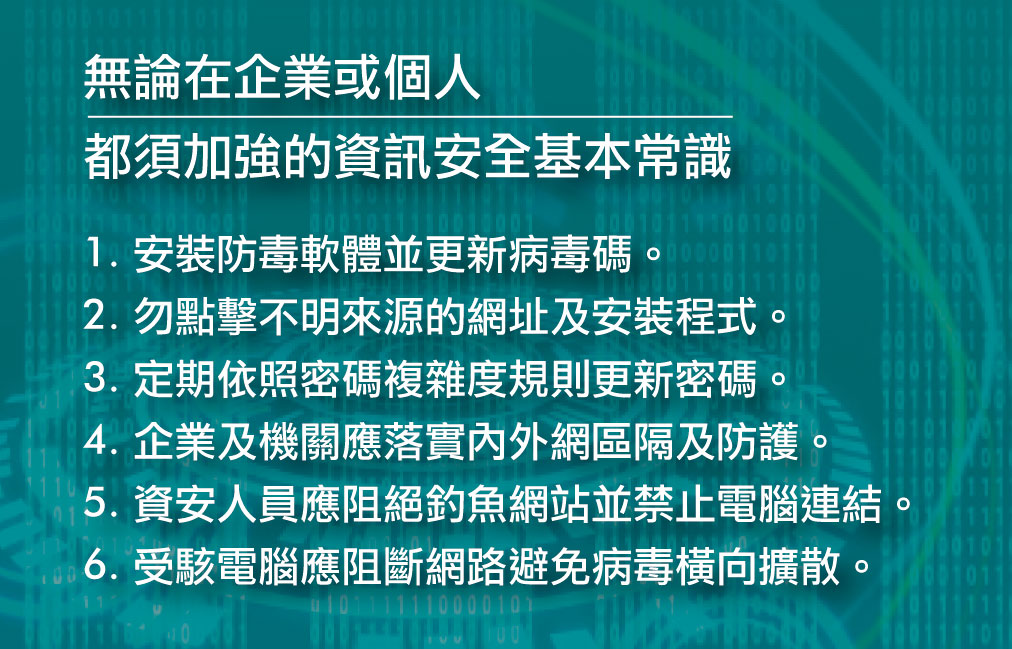 無論在企業或個人
都須加強的資訊安全基本常識

1. 安裝防毒軟體並更新病毒碼。
2. 勿點擊不明來源的網址及安裝程式。
3. 定期依照密碼複雜度規則更新密碼。
4. 企業及機關應落實內外網區隔及防護。
5. 資安人員應阻絕釣魚網站並禁止電腦連結。
6. 受駭電腦應阻斷網路避免病毒橫向擴散。